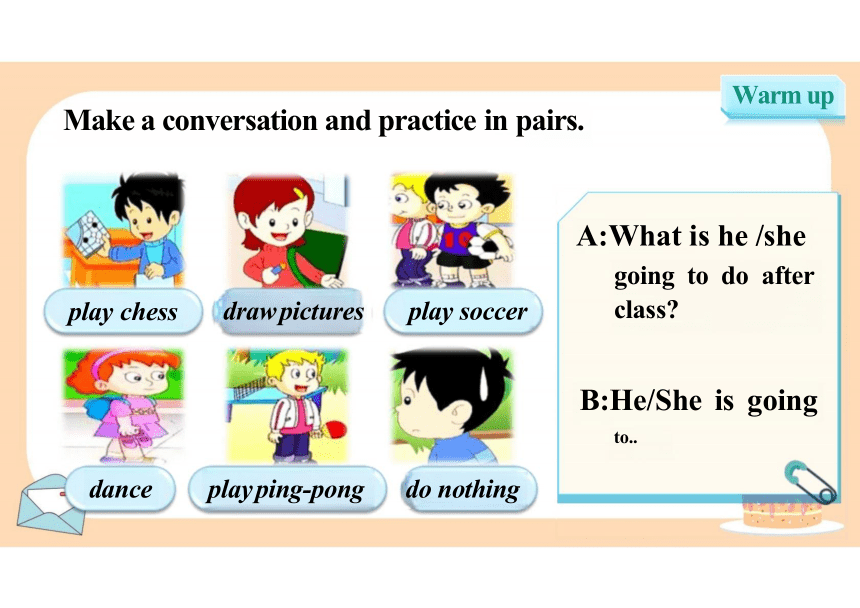 Warm up

Make a conversation and practice in pairs.

play chess

draw pictures

play soccer

dance

play ping-pong

do nothing

A:What is he /she going to do after class?

B:He/She is going to..